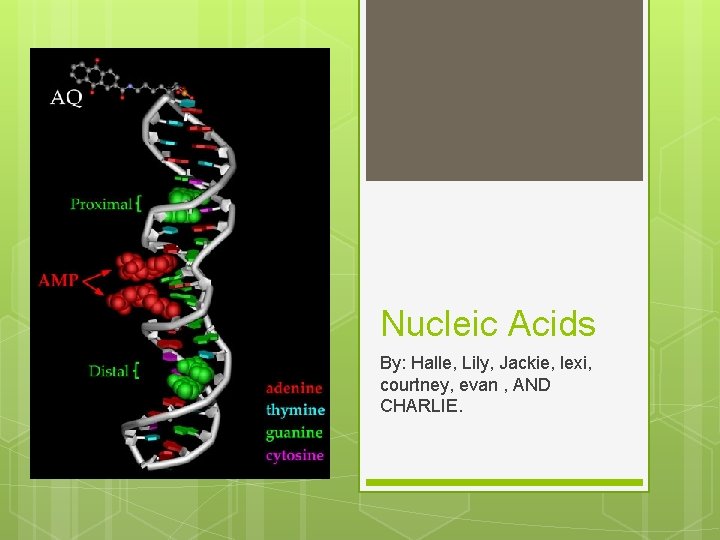 AQ

Proximal {

AMP

Distal {

adenine
thymine
guanine
cytosine

Nucleic Acids

By: Halle, Lily, Jackie, lexi, courtney, evan , AND CHARLIE.